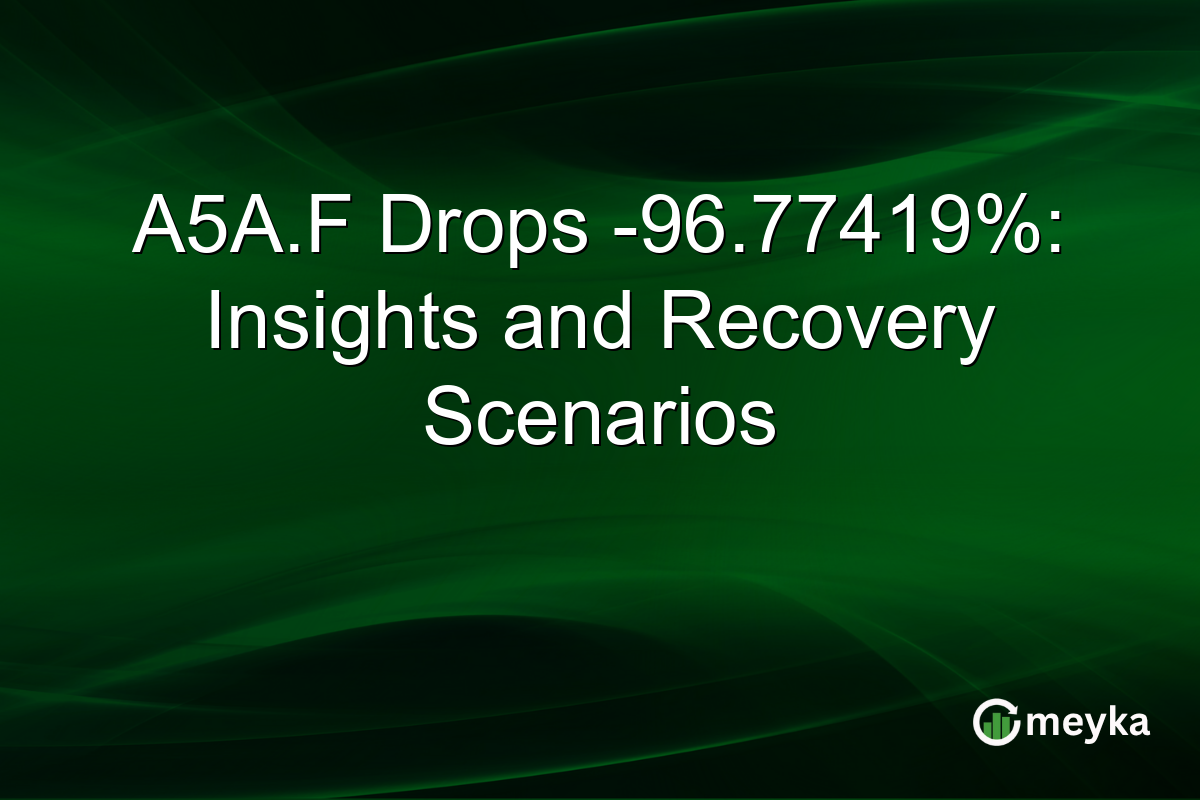 A5A.F Drops -96.77419%: Insights and Recovery Scenarios

meyka